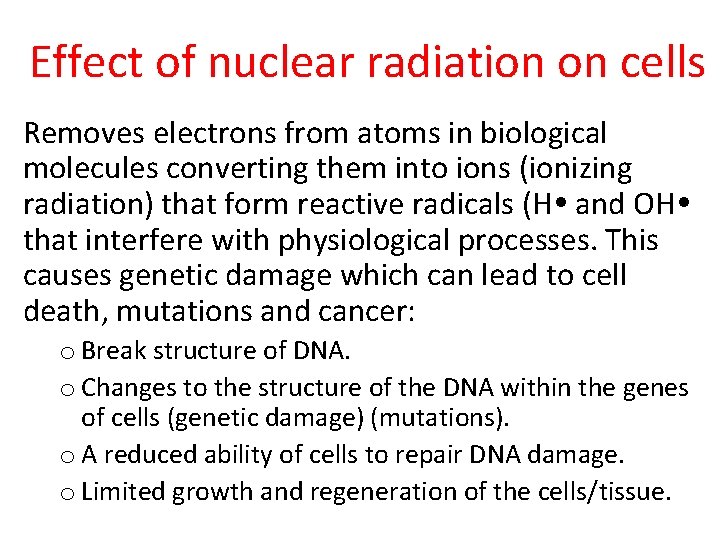 Effect of nuclear radiation on cells

Removes electrons from atoms in biological molecules converting them into ions (ionizing radiation) that form reactive radicals (H• and OH• that interfere with physiological processes. This causes genetic damage which can lead to cell death, mutations and cancer:

o Break structure of DNA.
o Changes to the structure of the DNA within the genes of cells (genetic damage) (mutations).
o A reduced ability of cells to repair DNA damage.
o Limited growth and regeneration of the cells/tissue.